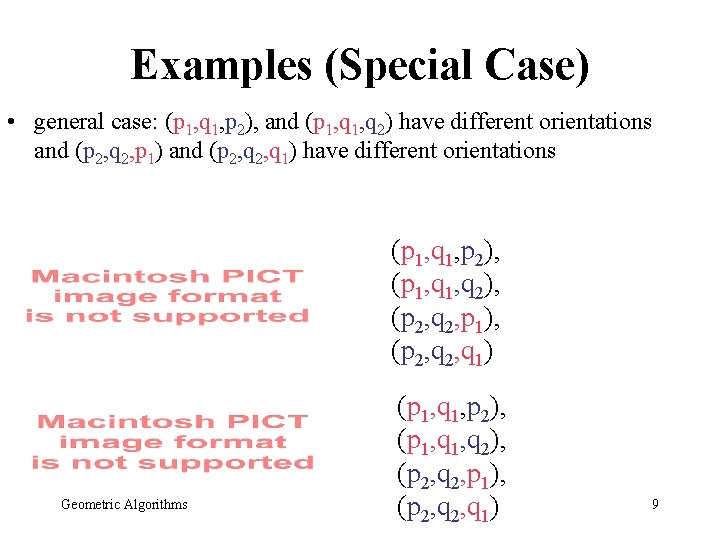 Examples (Special Case)

• general case: $(p_1,q_1,p_2)$, and $(p_1,q_1,q_2)$ have different orientations and $(p_2,q_2,p_1)$ and $(p_2,q_2,q_1)$ have different orientations

Macintosh PICT image format is not supported

$(p_1,q_1,p_2)$,
$(p_1,q_1,q_2)$,
$(p_2,q_2,p_1)$,
$(p_2,q_2,q_1)$

Macintosh PICT image format is not supported

$(p_1,q_1,p_2)$,
$(p_1,q_1,q_2)$,
$(p_2,q_2,p_1)$,
$(p_2,q_2,q_1)$

Geometric Algorithms

9